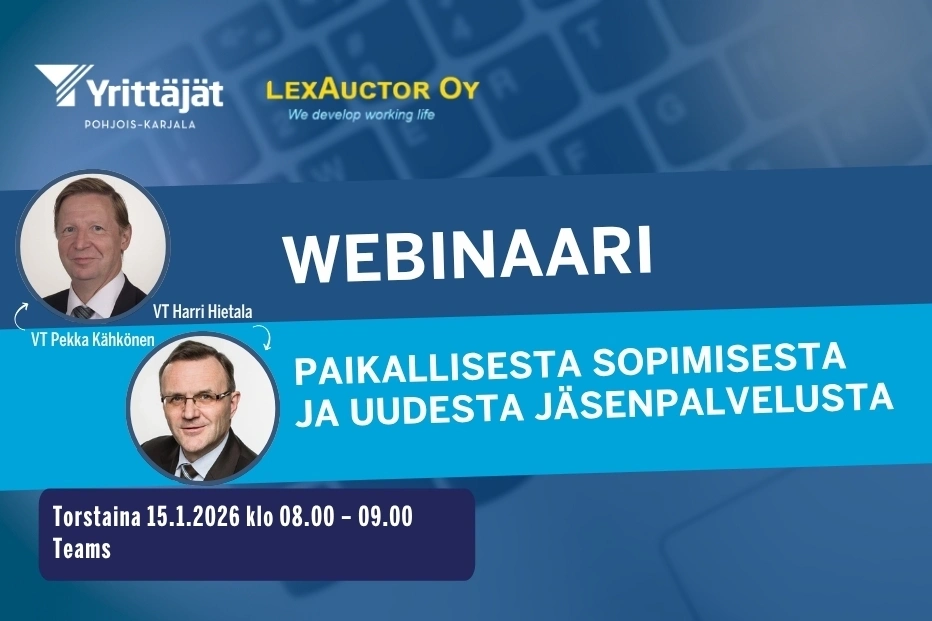 Yrittäjät
POHJOIS-KARJALA

LEXAUCTOR OY
We develop working life

WEBINAARI

VT Harri Hietala

VT Pekka Kähkönen

PAIKALLISESTA SOPIMISESTA JA UUDESTA JÄSENPALVELUSTA

Torstaina 15.1.2026 klo 08.00 – 09.00
Teams